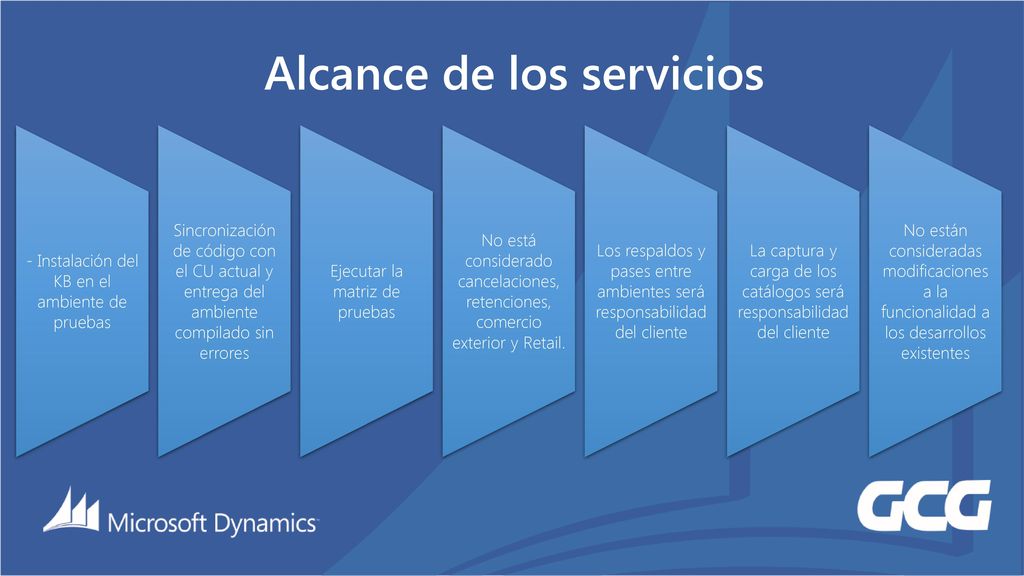 Alcance de los servicios

- Instalación del KB en el ambiente de pruebas

Sincronización de código con el CU actual y entrega del ambiente compilado sin errores

Ejecutar la matriz de pruebas

No está considerado cancelaciones, retenciones, comercio exterior y Retail.

Los respaldos y pases entre ambientes será responsabilidad del cliente

La captura y carga de los catálogos será responsabilidad del cliente

No están consideradas modificaciones a la funcionalidad a los desarrollos existentes

Microsoft Dynamics

GCG